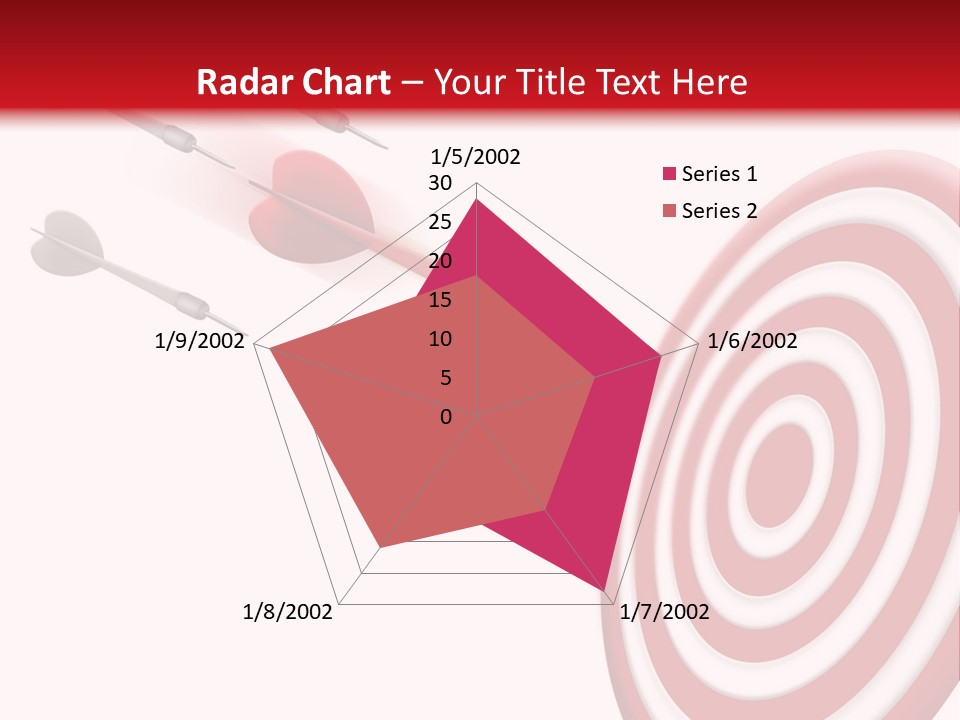 Radar Chart – Your Title Text Here

1/5/2002
30
25
20
15
10
5
0
1/6/2002
1/7/2002
1/8/2002
1/9/2002

Series 1
Series 2